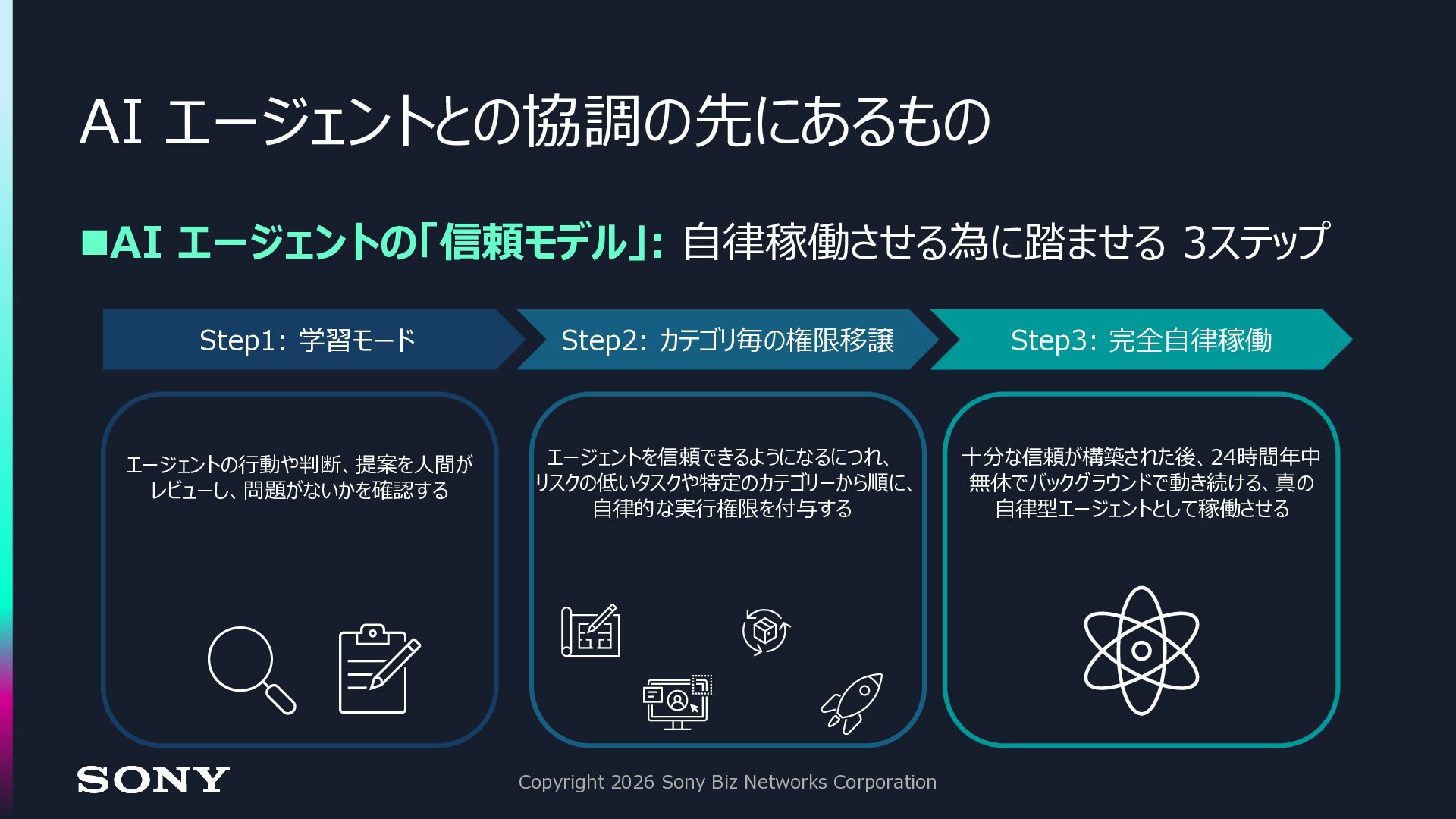 AI エージェントとの協調の先にあるもの

■AI エージェントの「信頼モデル」: 自律稼働させる為に踏ませる 3ステップ

Step1: 学習モード

Step2: カテゴリ毎の権限移譲

Step3: 完全自律稼働

エージェントの行動や判断、提案を人間がレビューし、問題がないかを確認する

エージェントを信頼できるようになるにつれ、リスクの低いタスクや特定のカテゴリーから順に、自律的な実行権限を付与する

十分な信頼が構築された後、24時間年中無休でバックグラウンドで動き続ける、真の自律型エージェントとして稼働させる

SONY

Copyright 2026 Sony Biz Networks Corporation